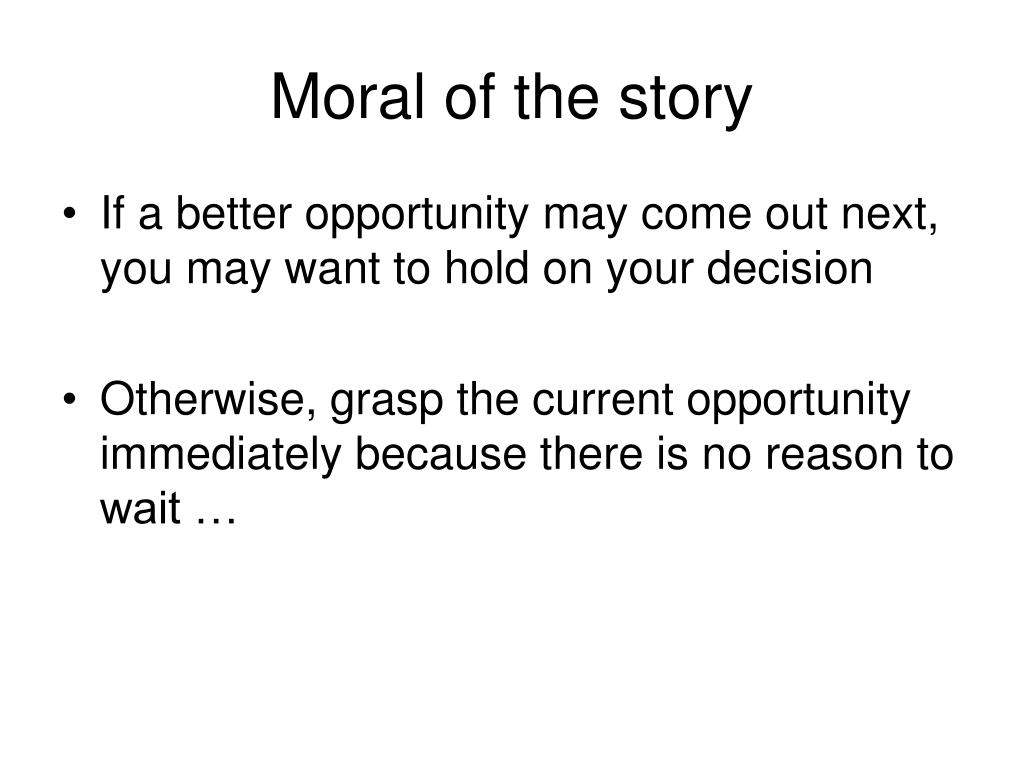 Moral of the story

• If a better opportunity may come out next, you may want to hold on your decision

• Otherwise, grasp the current opportunity immediately because there is no reason to wait …